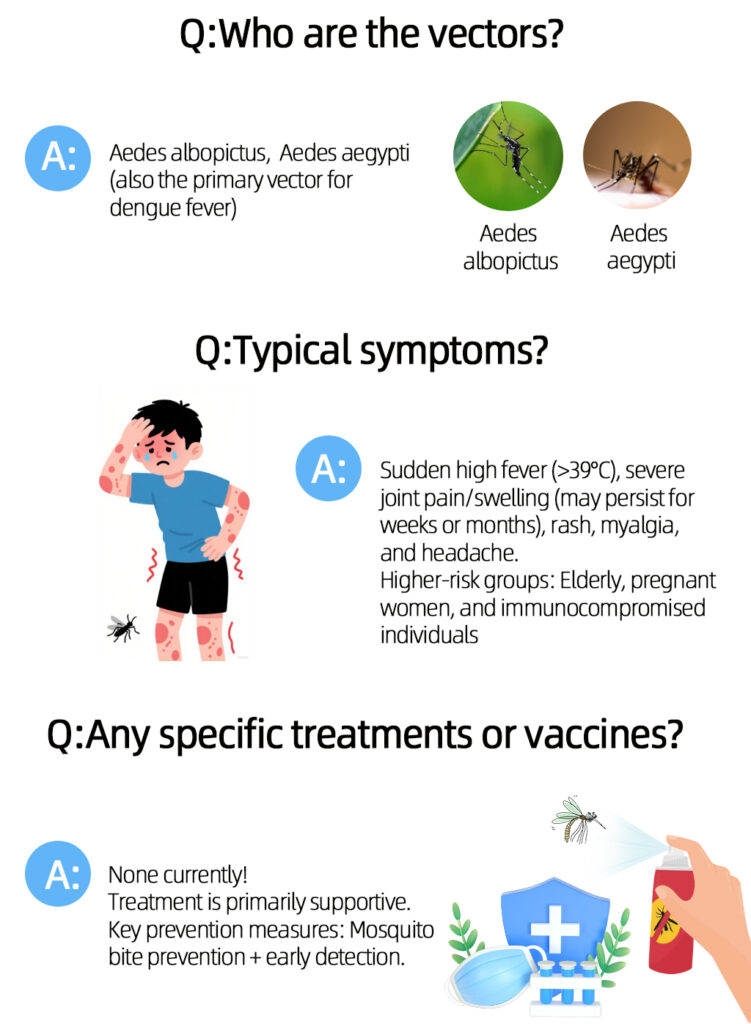 Q:Who are the vectors?

A:

Aedes albopictus, Aedes aegypti (also the primary vector for dengue fever)

Aedes albopictus

Aedes aegypti

Q:Typical symptoms?

A:

Sudden high fever (>39°C), severe joint pain/swelling (may persist for weeks or months), rash, myalgia, and headache.
Higher-risk groups: Elderly, pregnant women, and immunocompromised individuals

Q:Any specific treatments or vaccines?

A:

None currently!
Treatment is primarily supportive.
Key prevention measures: Mosquito bite prevention + early detection.